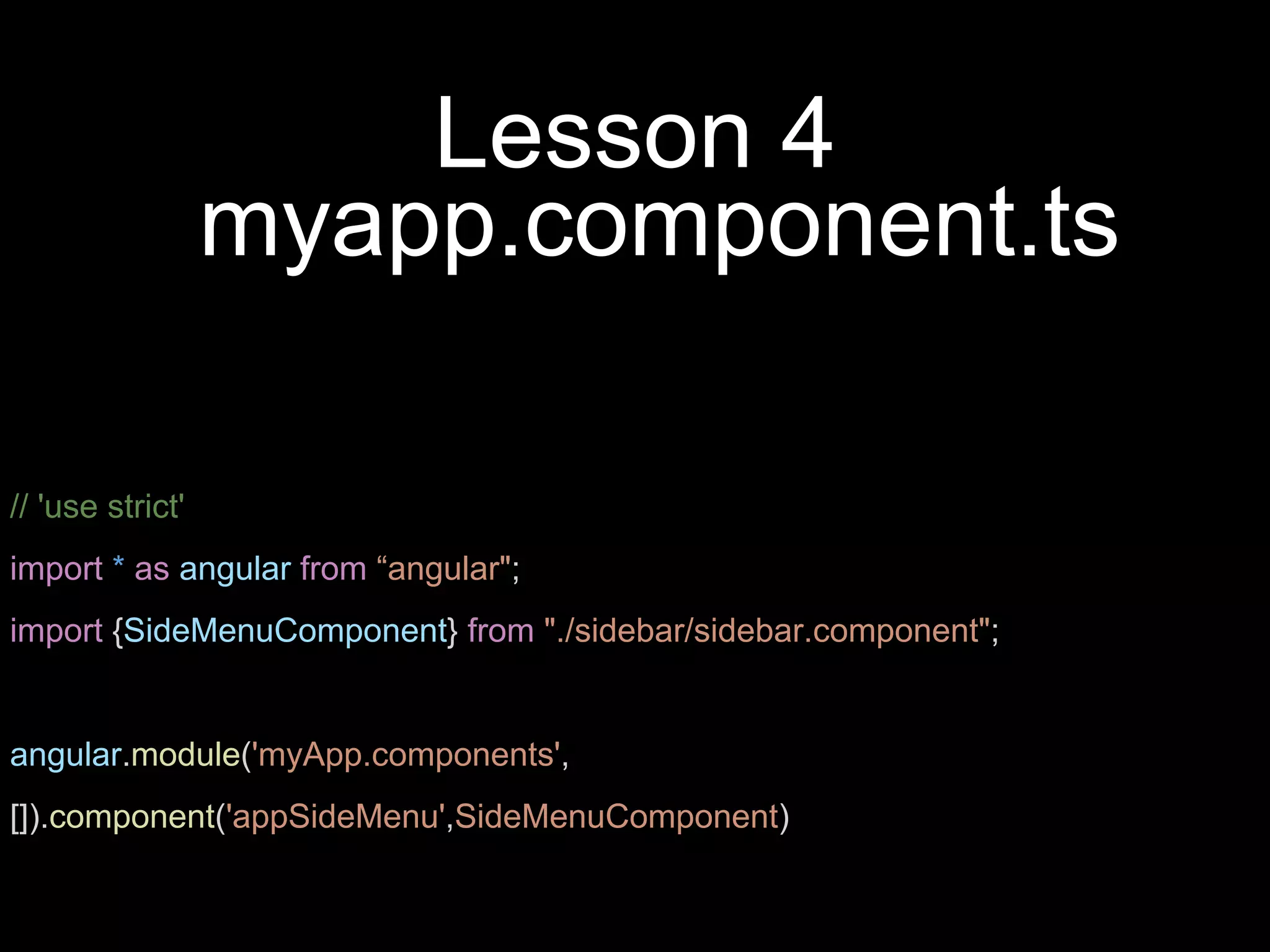 Lesson 4
myapp.component.ts

// 'use strict'

import * as angular from “angular";

import {SideMenuComponent} from "./sidebar/sidebar.component";

angular.module('myApp.components',

[]).component('appSideMenu',SideMenuComponent)